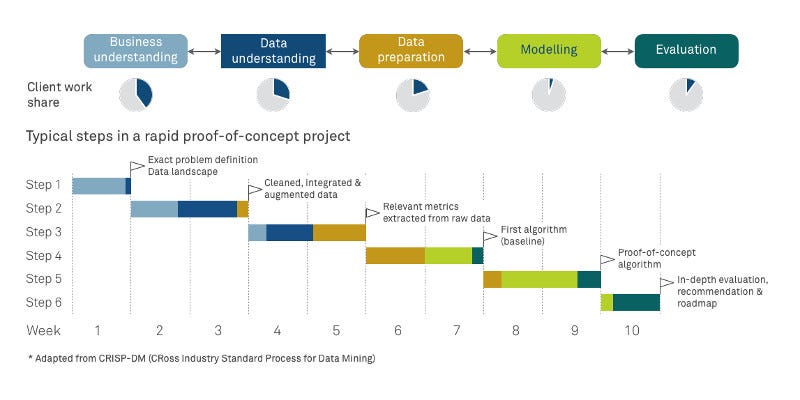 Business understanding

Data understanding

Data preparation

Modelling

Evaluation

Client work share

Typical steps in a rapid proof-of-concept project

Step 1

Exact problem definition
Data landscape

Step 2

Cleaned, integrated & augmented data

Step 3

Relevant metrics extracted from raw data

Step 4

First algorithm (baseline)

Step 5

Proof-of-concept algorithm

Step 6

In-depth evaluation, recommendation & roadmap

Week 1 2 3 4 5 6 7 8 9 10

* Adapted from CRISP-DM (CRoss Industry Standard Process for Data Mining)